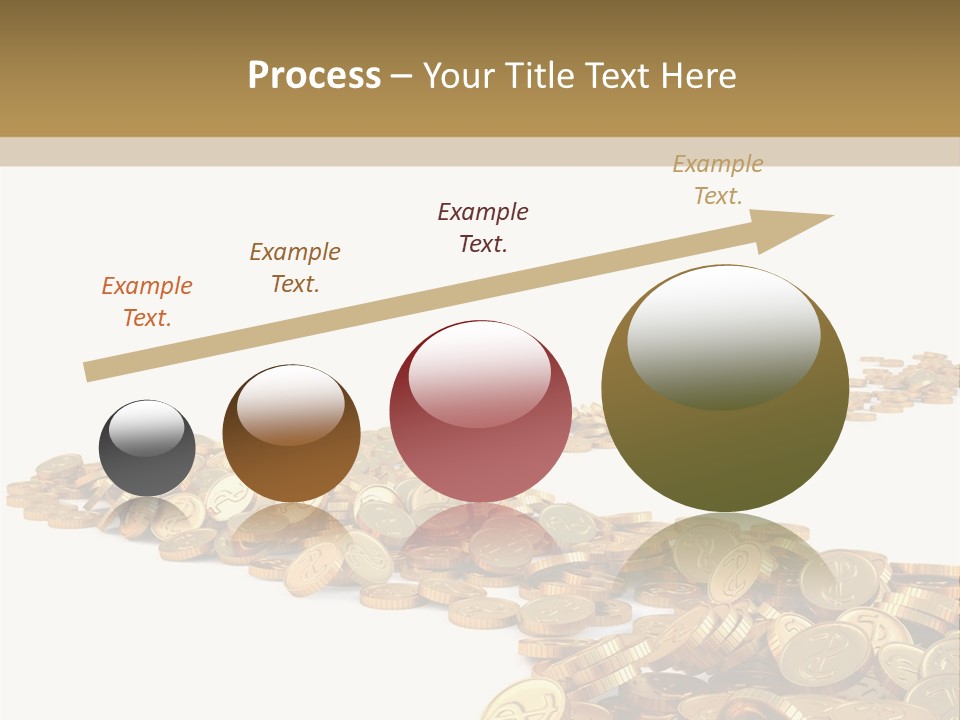 Process – Your Title Text Here

Example Text.

Example Text.

Example Text.

Example Text.